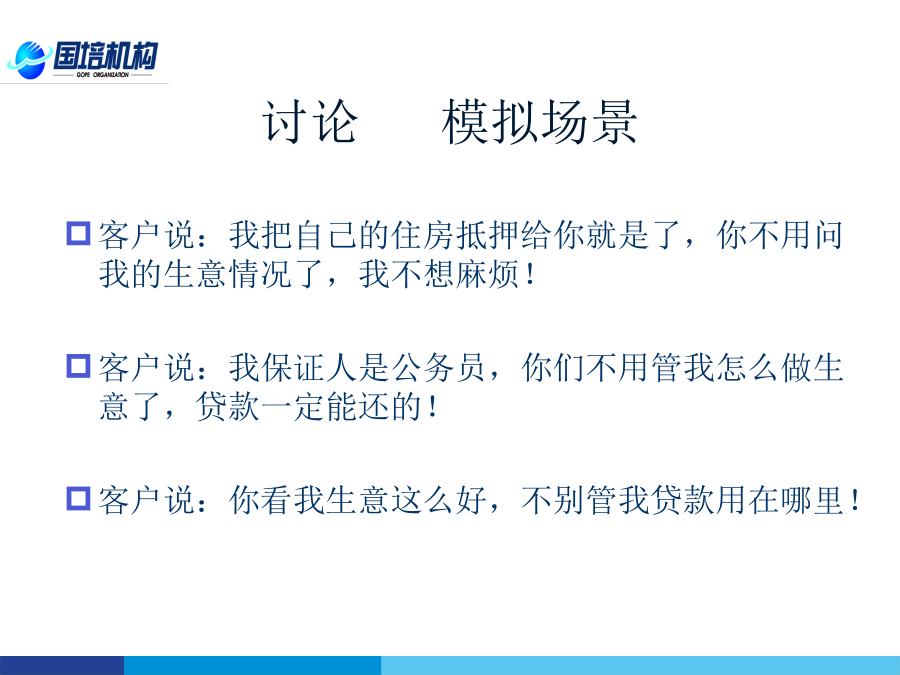 国培机构
GOPE ORGANIZATION

讨论　模拟场景

客户说：我把自己的住房抵押给你就是了，你不用问我的生意情况了，我不想麻烦！

客户说：我保证人是公务员，你们不用管我怎么做生意了，贷款一定能还的！

客户说：你看我生意这么好，不别管我贷款用在哪里！